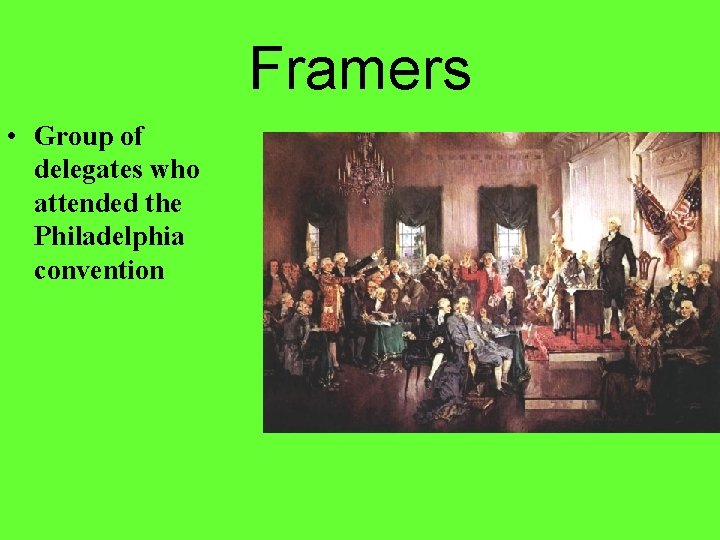 Framers

• Group of delegates who attended the Philadelphia convention